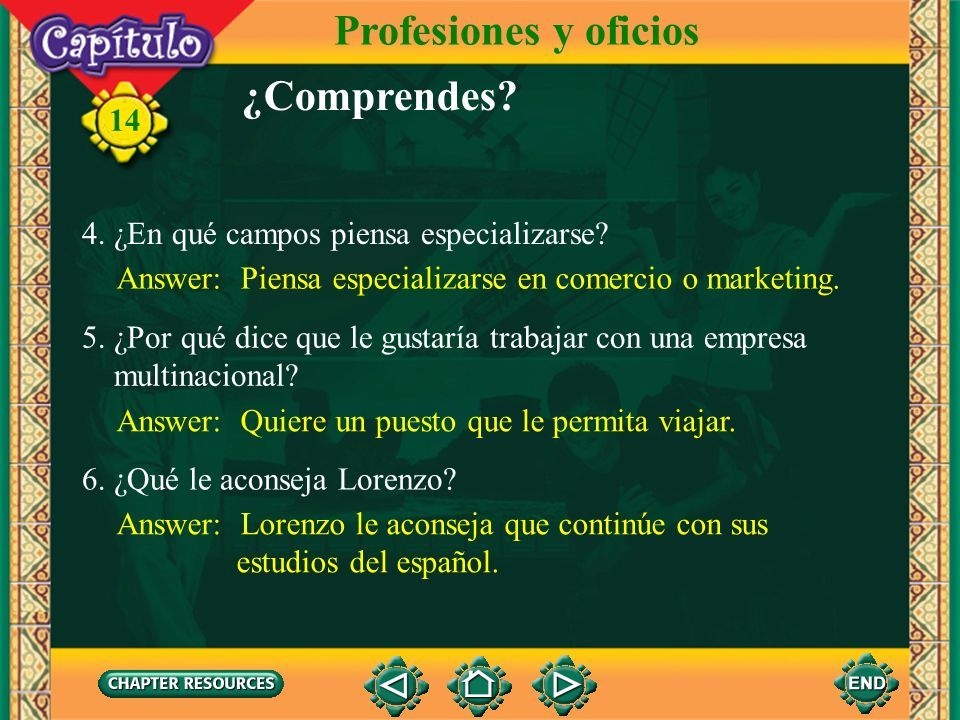 Capítulo

14

Profesiones y oficios

¿Comprendes?

4. ¿En qué campos piensa especializarse?

Answer: Piensa especializarse en comercio o marketing.

5. ¿Por qué dice que le gustaría trabajar con una empresa multinacional?

Answer: Quiere un puesto que le permita viajar.

6. ¿Qué le aconseja Lorenzo?

Answer: Lorenzo le aconseja que continúe con sus estudios del español.

CHAPTER RESOURCES

END